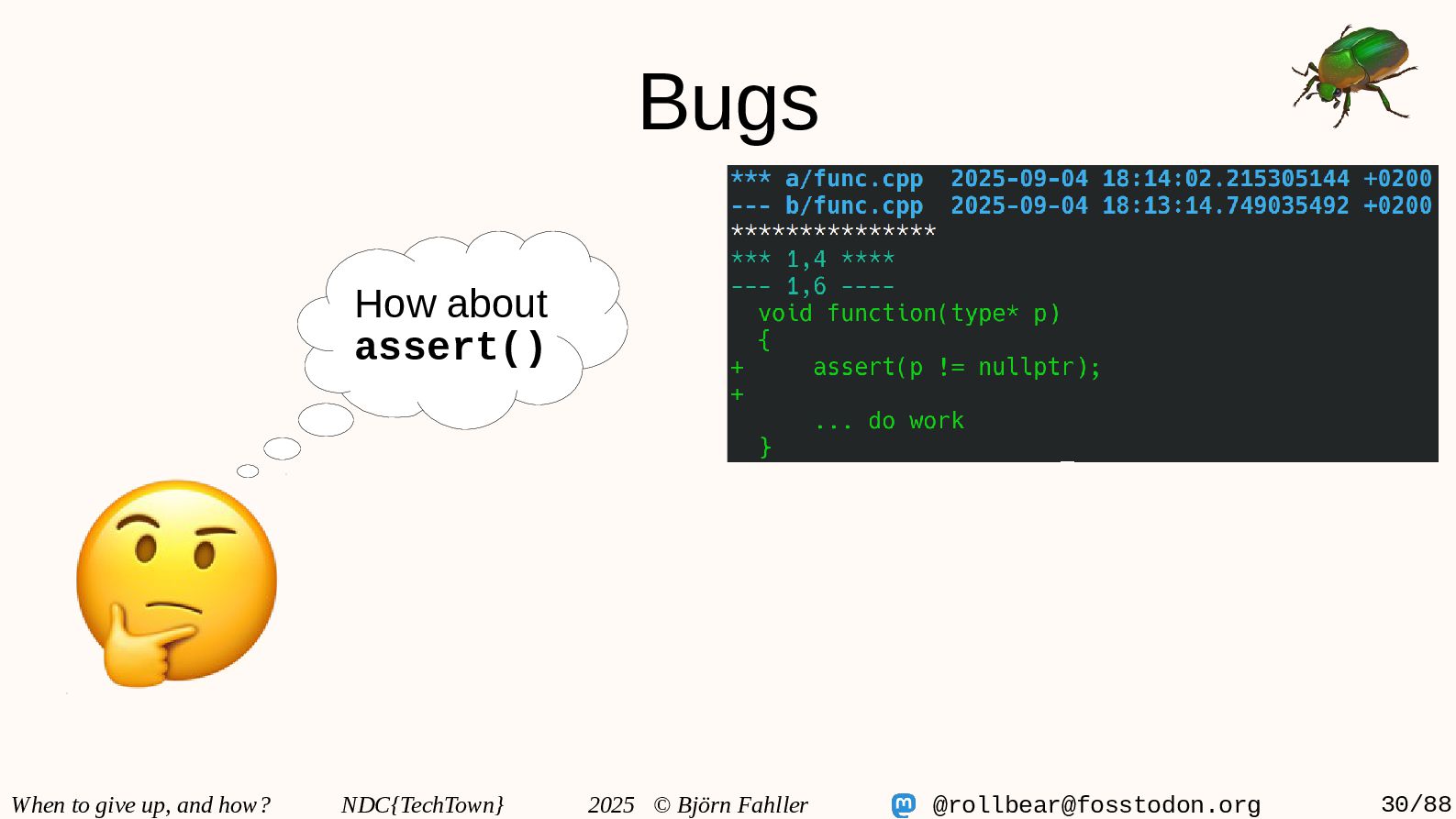 Bugs

How about
assert()

```
*** a/func.cpp  2025-09-04 18:14:02.215305144 +0200
--- b/func.cpp  2025-09-04 18:13:14.749035492 +0200
***************
*** 1,4 ****
--- 1,6 ----
  void function(type* p)
  {
+     assert(p != nullptr);
+
      ... do work
  }
```

When to give up, and how? NDC{TechTown} 2025 © Björn Fahller @rollbear@fosstodon.org 30/88